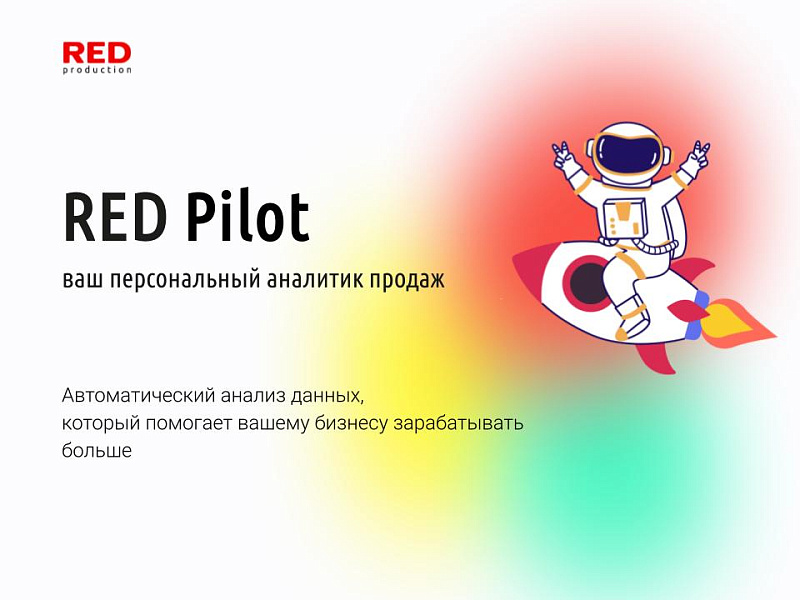 RED
production

RED Pilot

ваш персональный аналитик продаж

Автоматический анализ данных, который помогает вашему бизнесу зарабатывать больше